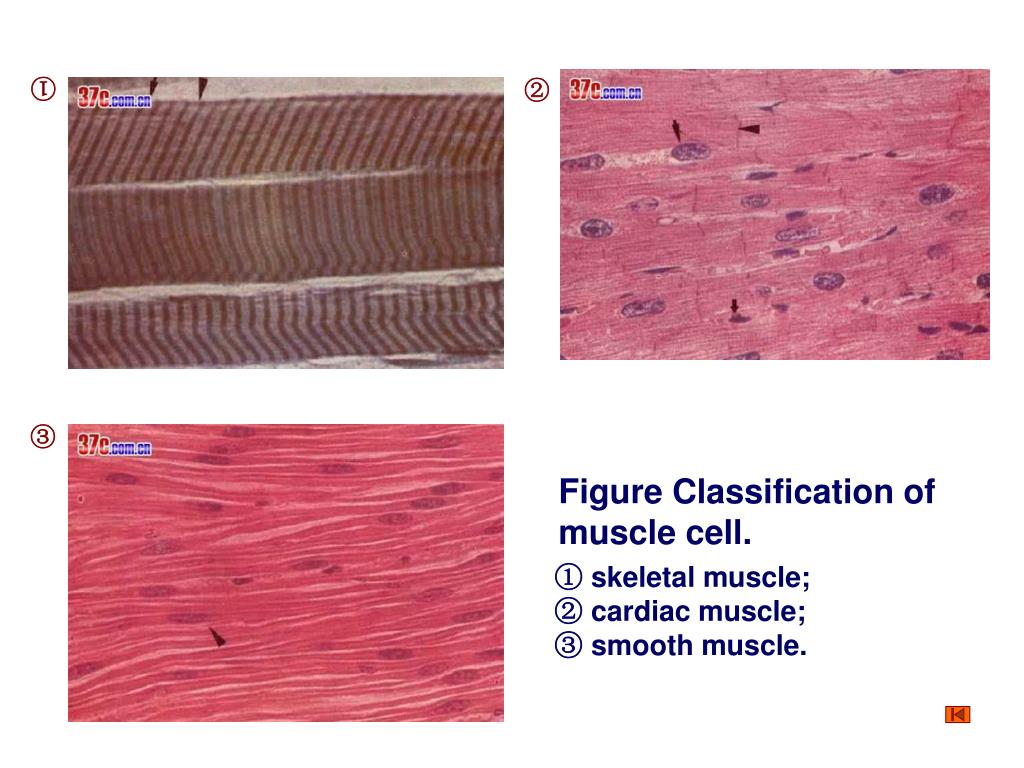 ①

37c.com.cn

②

37c.com.cn

③

37c.com.cn

Figure Classification of muscle cell.

① skeletal muscle;
② cardiac muscle;
③ smooth muscle.